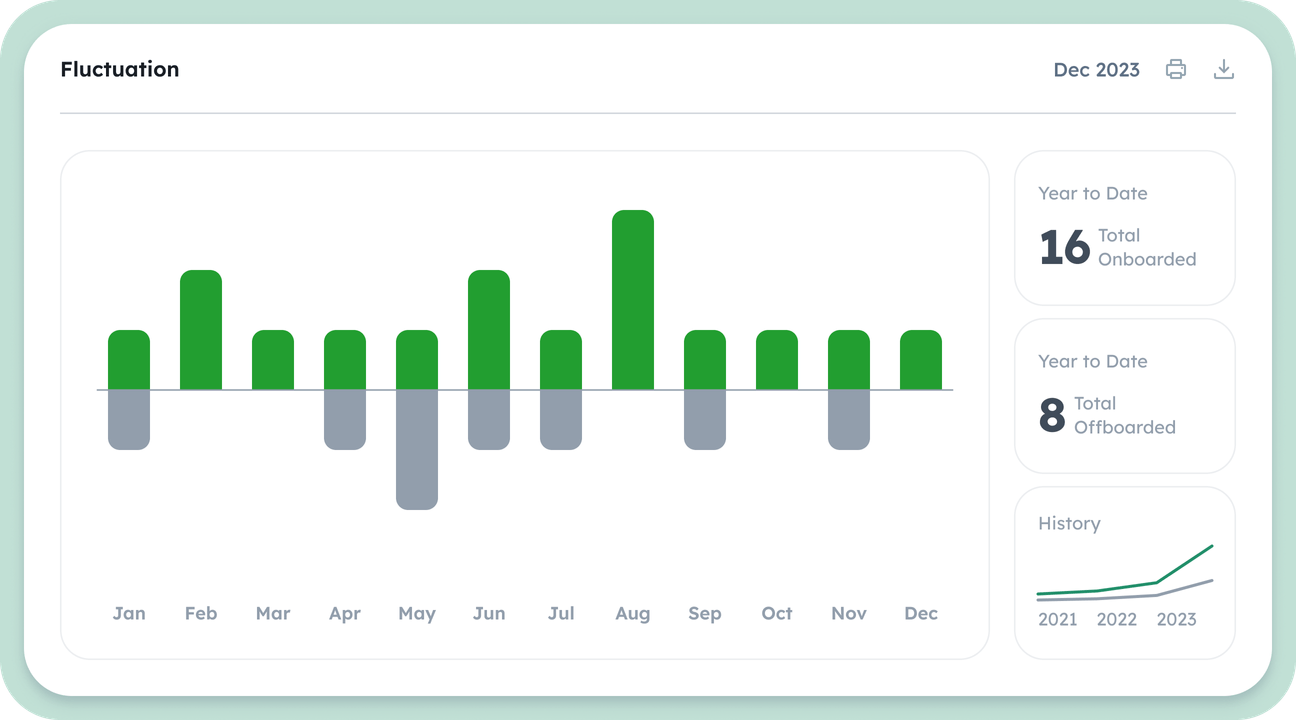 Fluctuation

Dec 2023

Jan Feb Mar Apr May Jun Jul Aug Sep Oct Nov Dec

Year to Date
16 Total Onboarded

Year to Date
8 Total Offboarded

History
2021 2022 2023